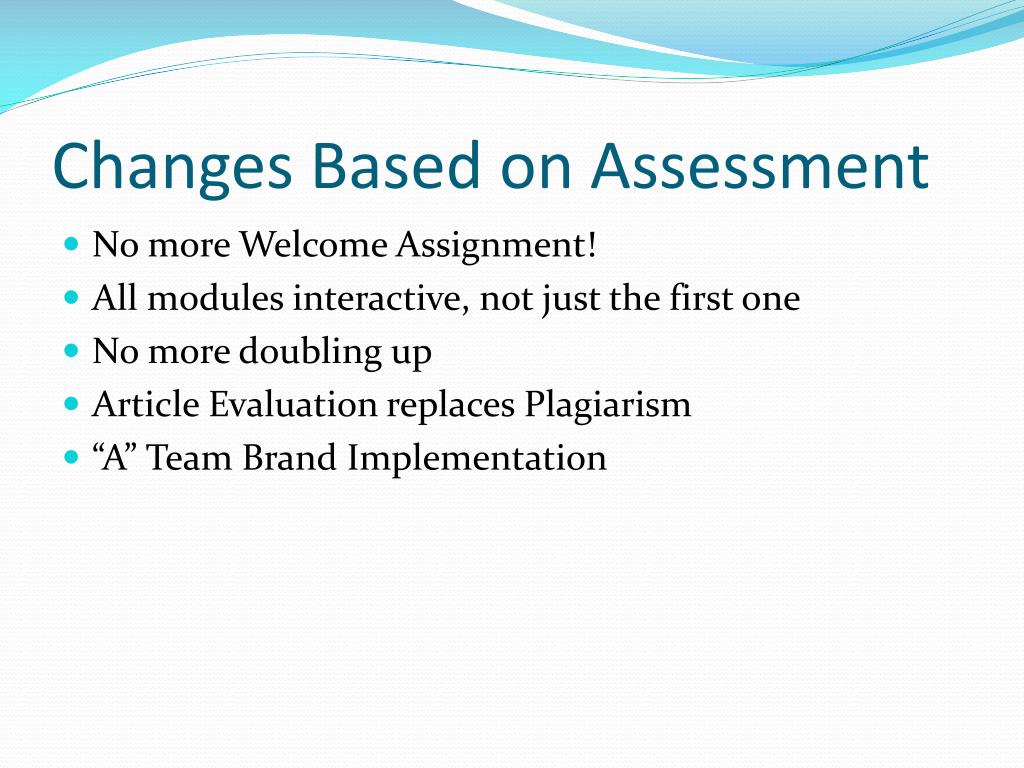 Changes Based on Assessment

- No more Welcome Assignment!
- All modules interactive, not just the first one
- No more doubling up
- Article Evaluation replaces Plagiarism
- “A” Team Brand Implementation